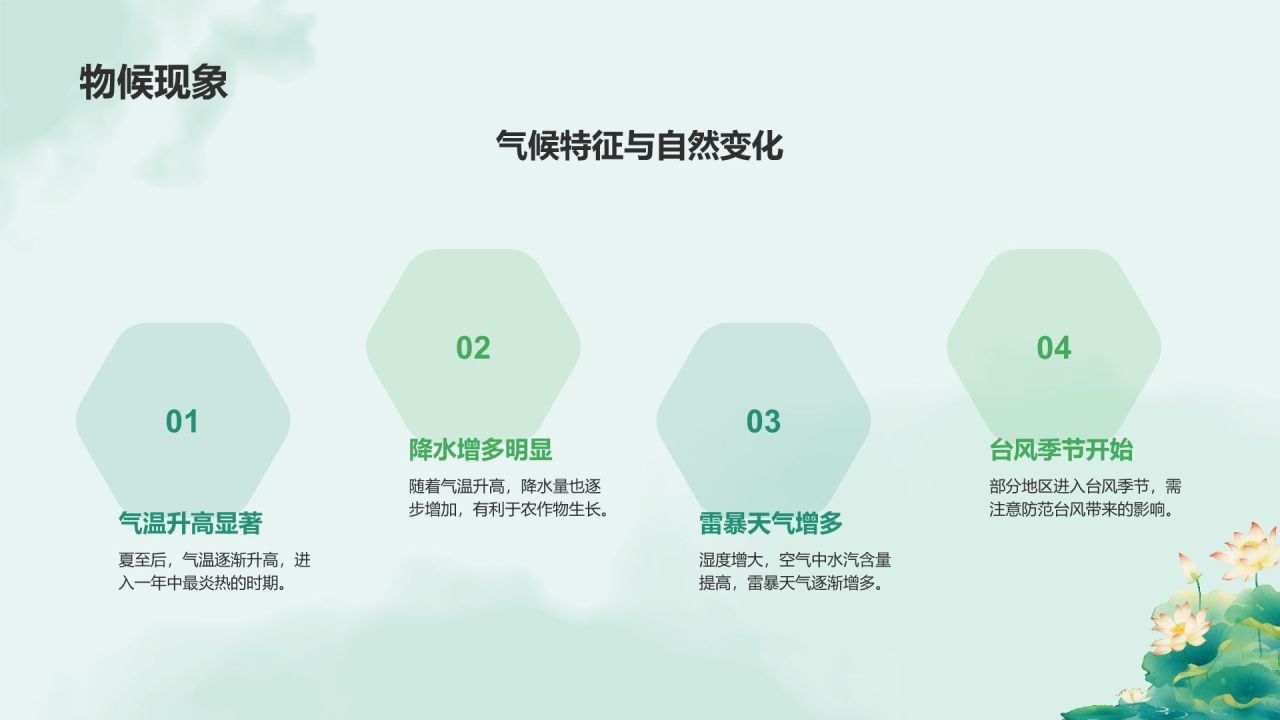 物候现象

气候特征与自然变化

01

气温升高显著

夏至后，气温逐渐升高，进入一年中最炎热的时期。

02

降水增多明显

随着气温升高，降水量也逐步增加，有利于农作物生长。

03

雷暴天气增多

湿度增大，空气中水汽含量提高，雷暴天气逐渐增多。

04

台风季节开始

部分地区进入台风季节，需注意防范台风带来的影响。